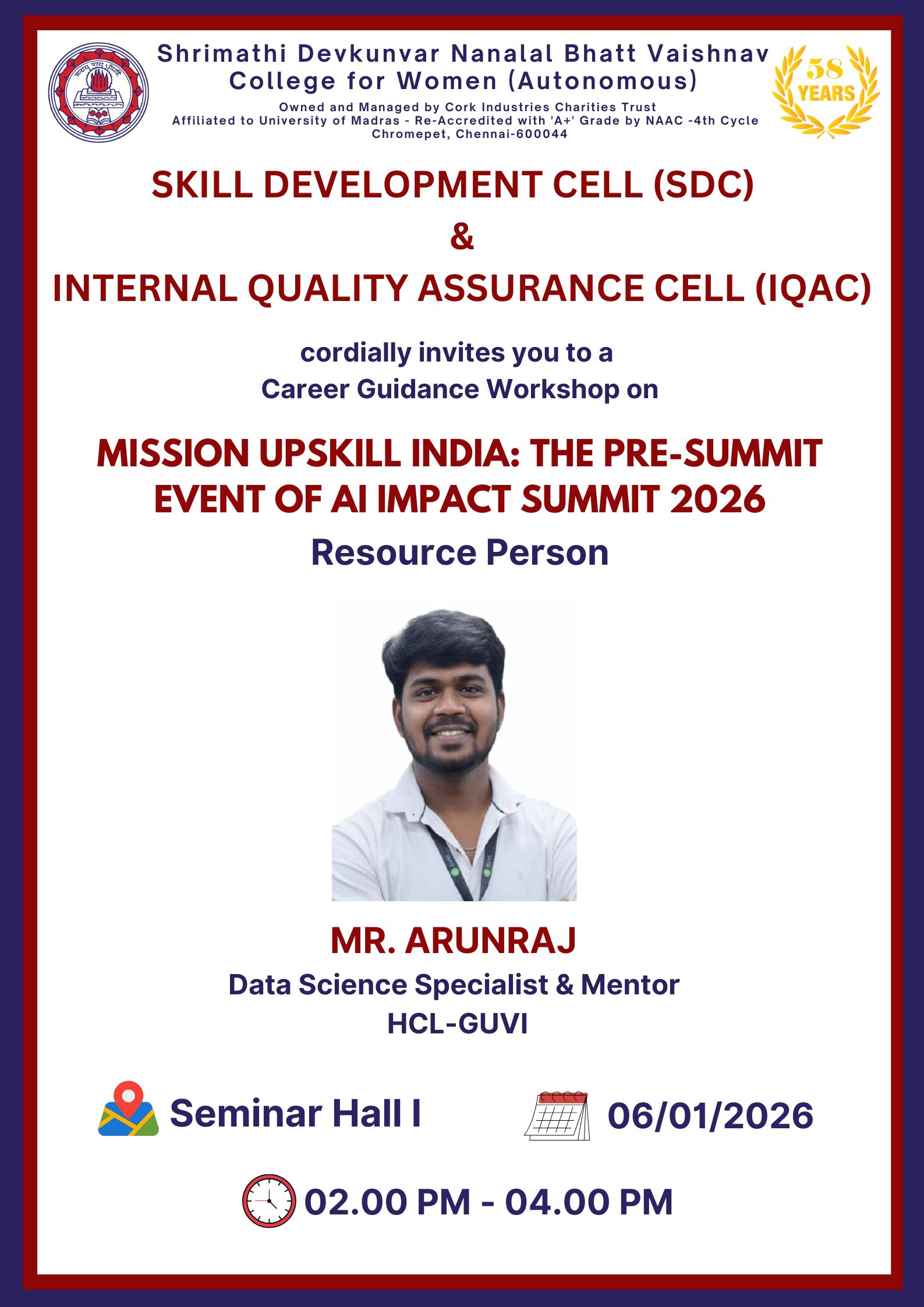 Shrimathi Devkunvar Nanalal Bhatt Vaishnav College for Women (Autonomous)
Owned and Managed by Cork Industries Charities Trust
Affiliated to University of Madras - Re-Accredited with 'A+' Grade by NAAC -4th Cycle
Chromepet, Chennai-600044

58 YEARS

SKILL DEVELOPMENT CELL (SDC)
&
INTERNAL QUALITY ASSURANCE CELL (IQAC)

cordially invites you to a
Career Guidance Workshop on

MISSION UPSKILL INDIA: THE PRE-SUMMIT EVENT OF AI IMPACT SUMMIT 2026

Resource Person

MR. ARUNRAJ
Data Science Specialist & Mentor
HCL-GUVI

Seminar Hall I

06/01/2026

02.00 PM - 04.00 PM